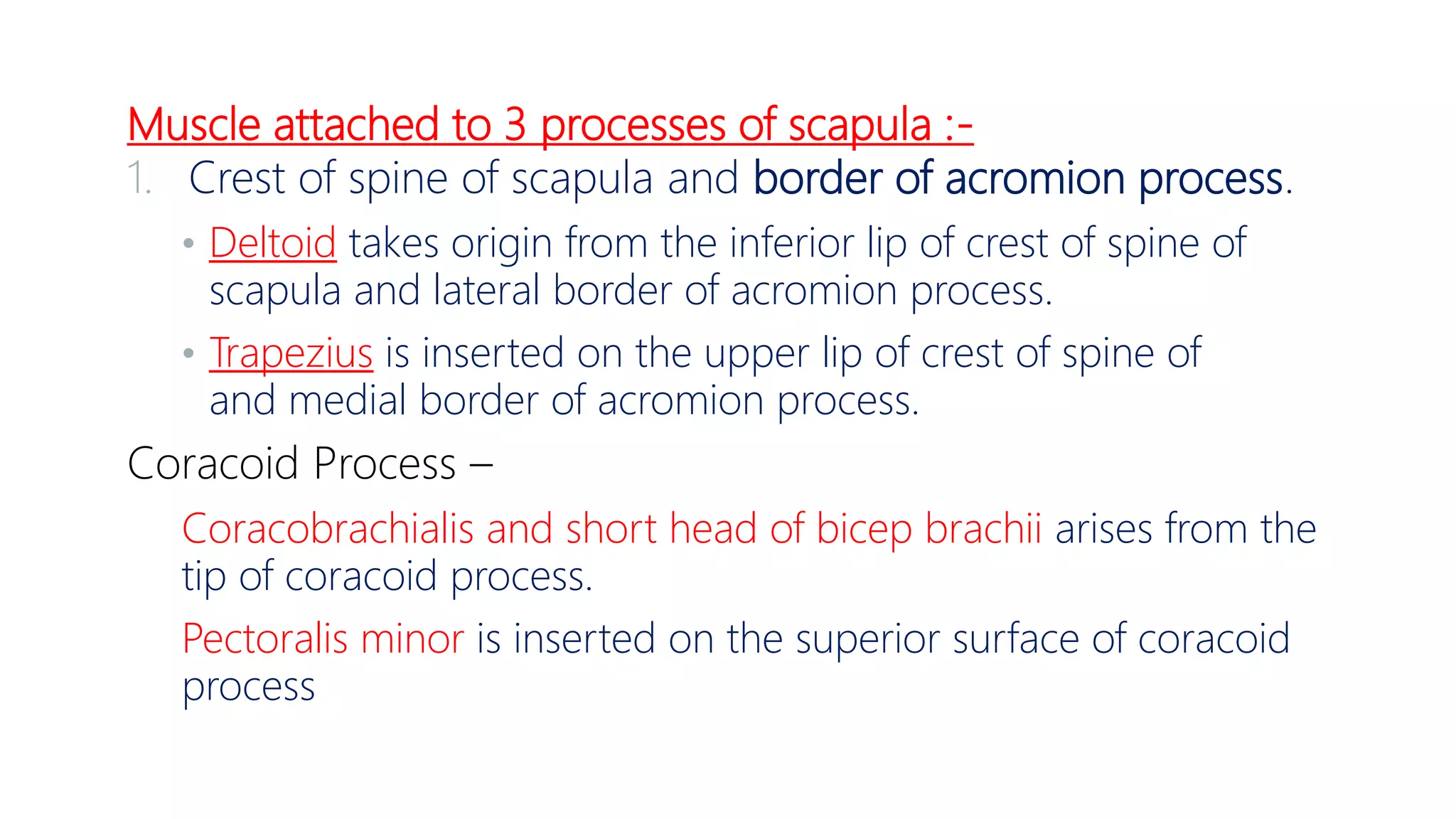 Muscle attached to 3 processes of scapula :-

1. Crest of spine of scapula and border of acromion process.

• Deltoid takes origin from the inferior lip of crest of spine of scapula and lateral border of acromion process.

• Trapezius is inserted on the upper lip of crest of spine of and medial border of acromion process.

Coracoid Process –

Coracobrachialis and short head of bicep brachii arises from the tip of coracoid process.

Pectoralis minor is inserted on the superior surface of coracoid process